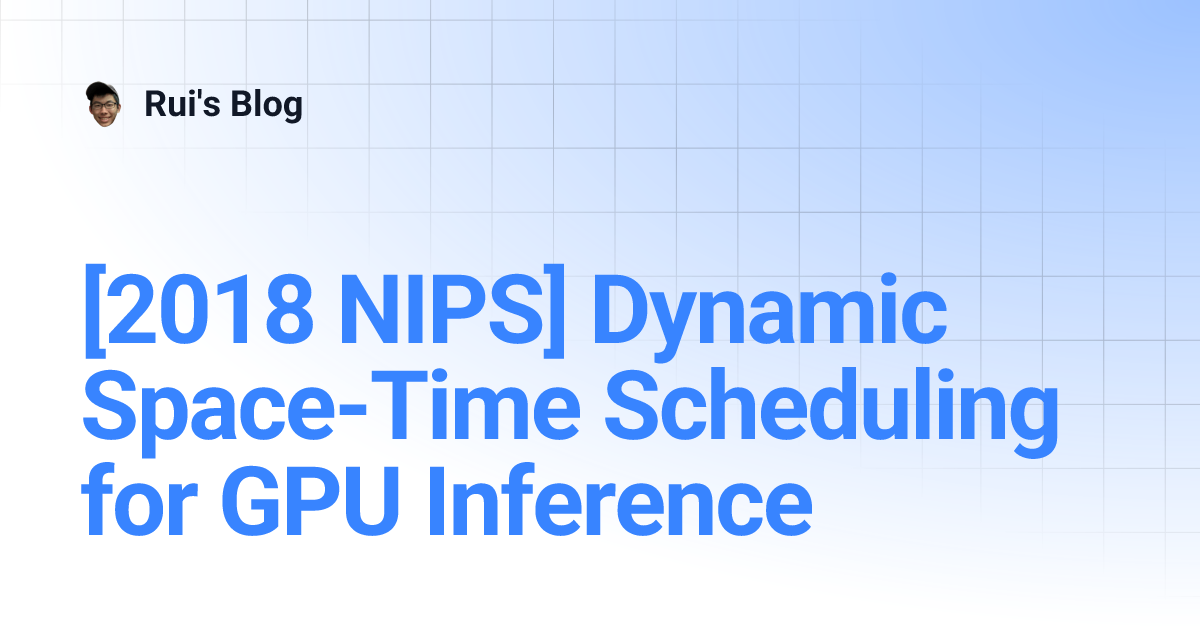 Rui's Blog

[2018 NIPS] Dynamic Space-Time Scheduling for GPU Inference